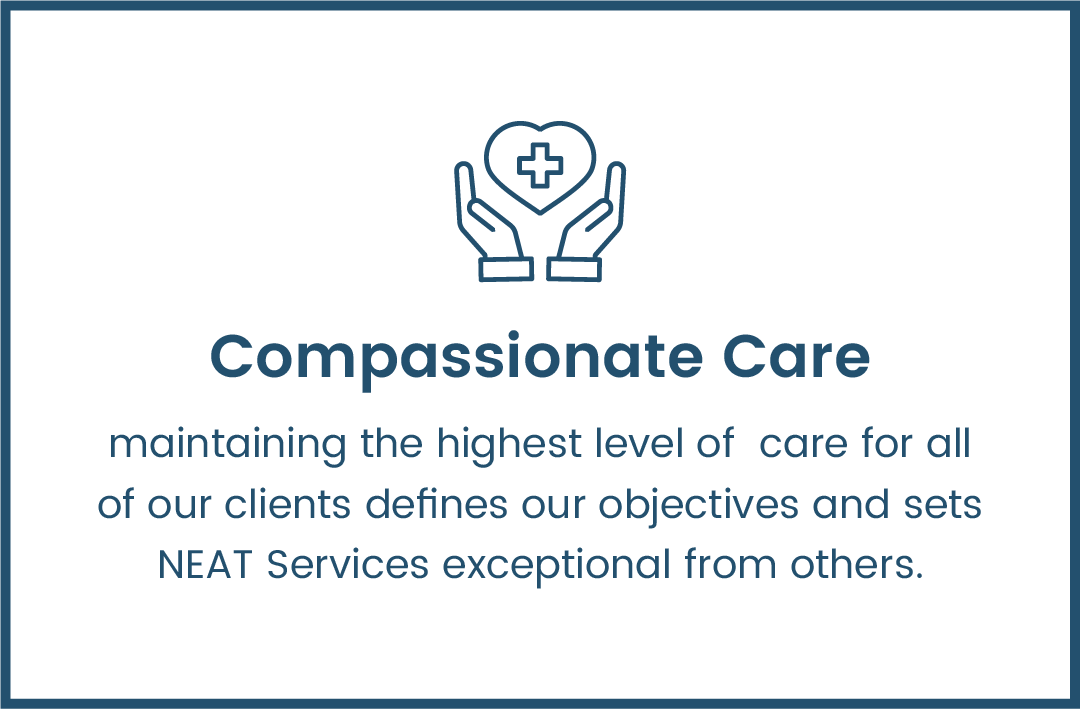 Compassionate Care

maintaining the highest level of care for all of our clients defines our objectives and sets NEAT Services exceptional from others.